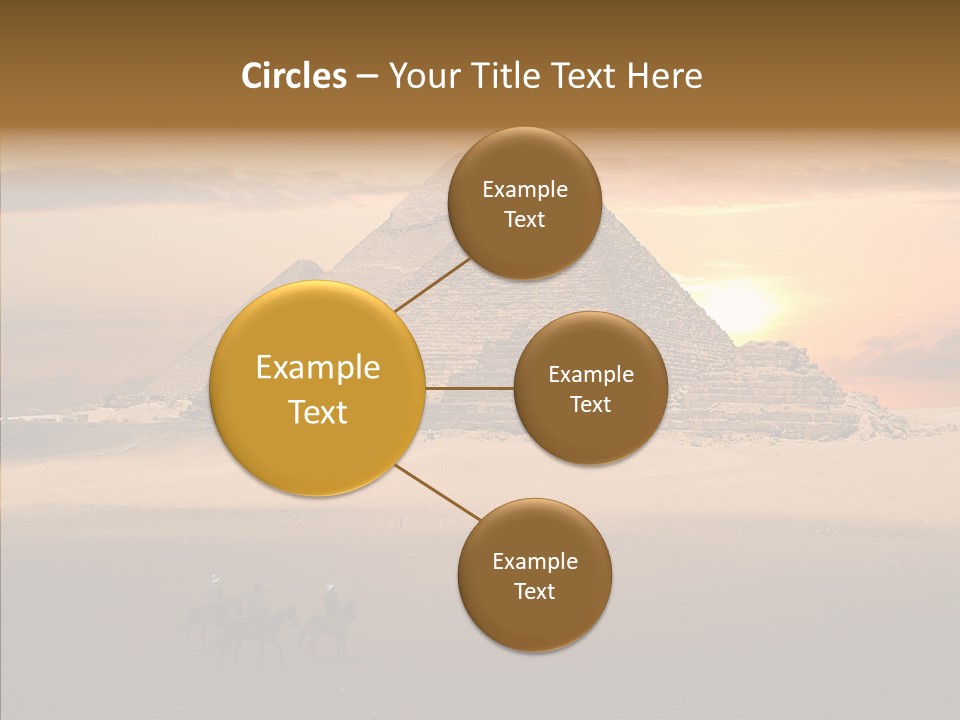 Circles – Your Title Text Here

Example Text

Example Text

Example Text

Example Text